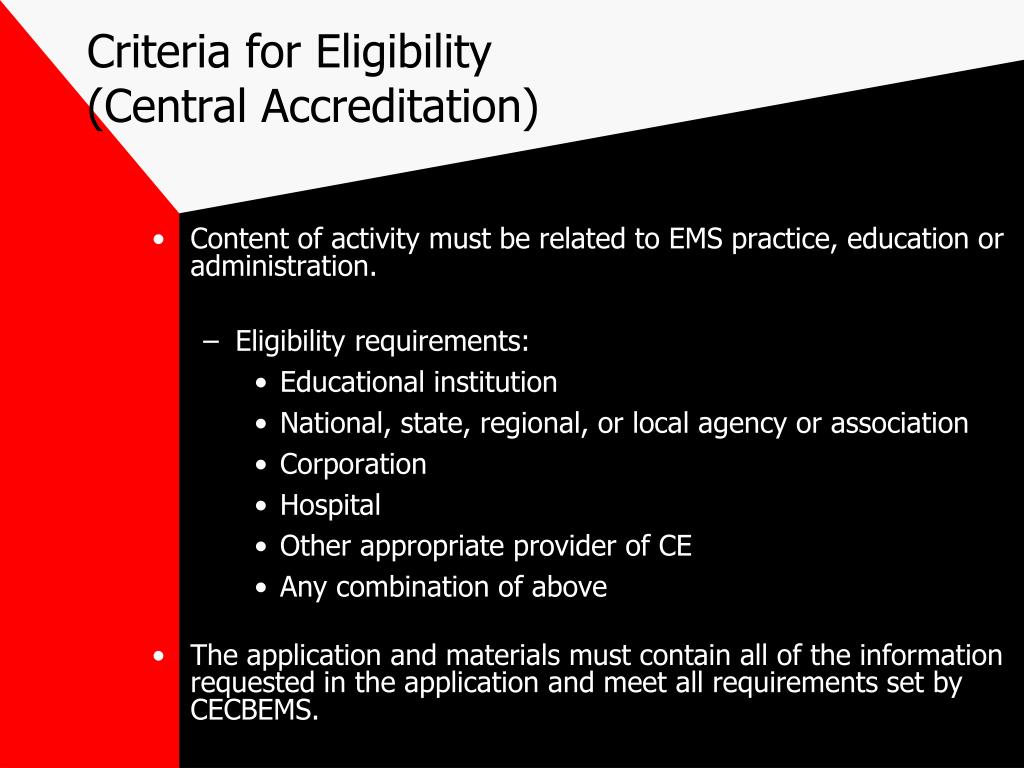 Criteria for Eligibility
(Central Accreditation)

• Content of activity must be related to EMS practice, education or administration.

– Eligibility requirements:
• Educational institution
• National, state, regional, or local agency or association
• Corporation
• Hospital
• Other appropriate provider of CE
• Any combination of above

• The application and materials must contain all of the information requested in the application and meet all requirements set by CECBEMS.